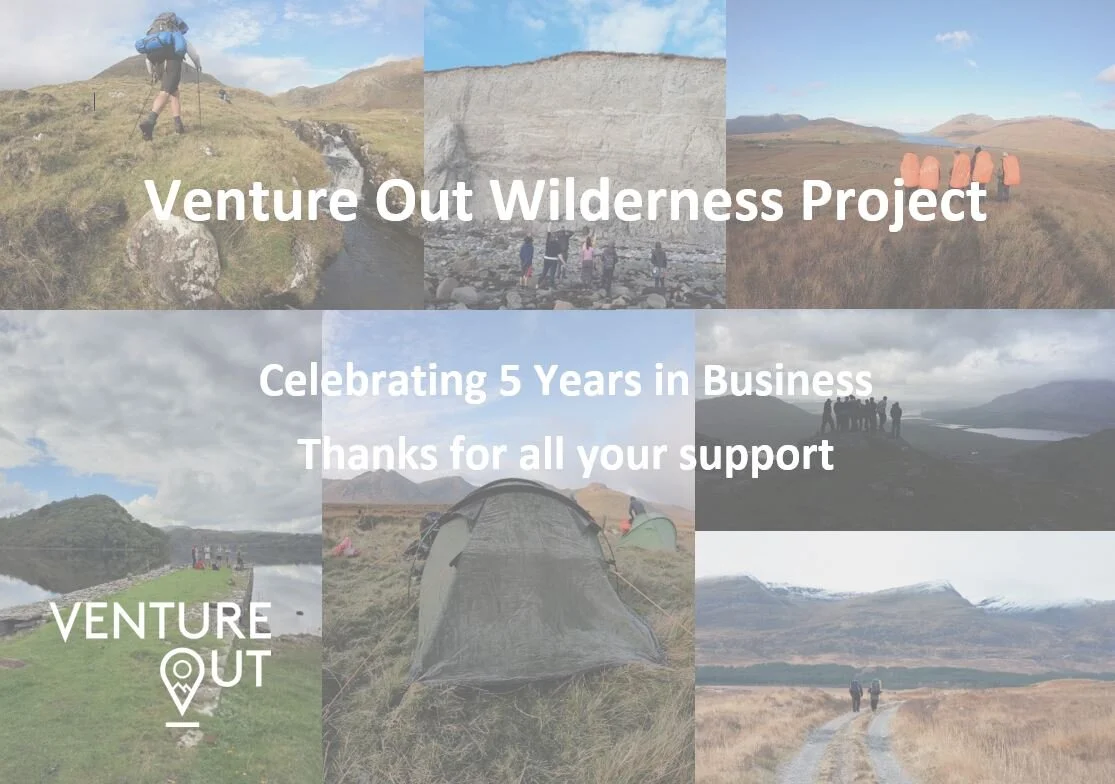 Venture Out Wilderness Project

Celebrating 5 Years in Business

Thanks for all your support

VENTURE OUT